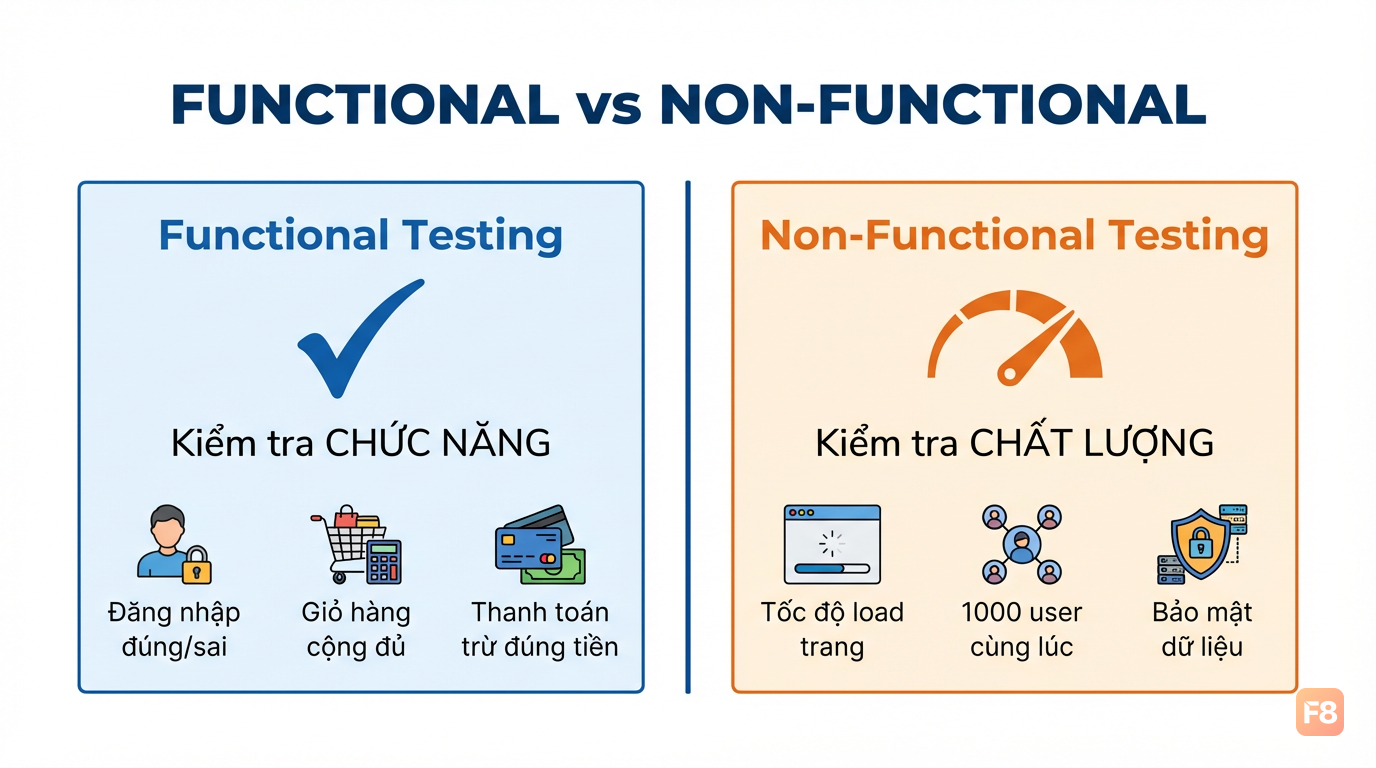 FUNCTIONAL vs NON-FUNCTIONAL

Functional Testing

Kiểm tra CHỨC NĂNG

Đăng nhập đúng/sai

Giỏ hàng cộng đủ

Thanh toán trừ đúng tiền

Non-Functional Testing

Kiểm tra CHẤT LƯỢNG

Tốc độ load trang

1000 user cùng lúc

Bảo mật dữ liệu

F8